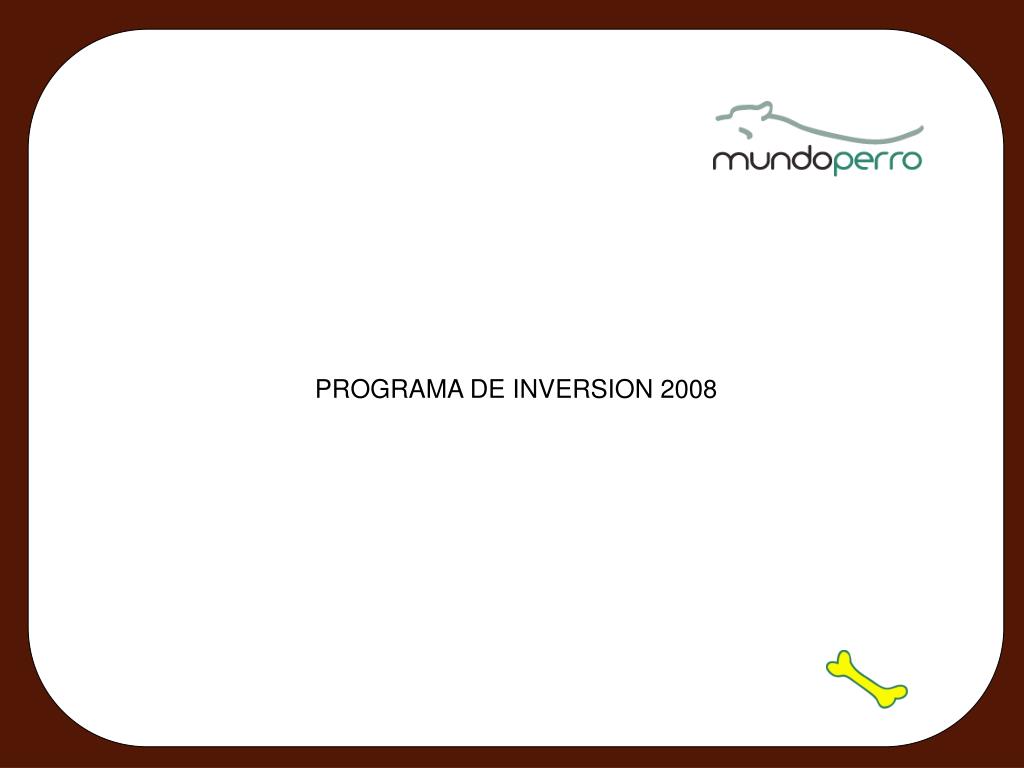 mundoperro

PROGRAMA DE INVERSION 2008